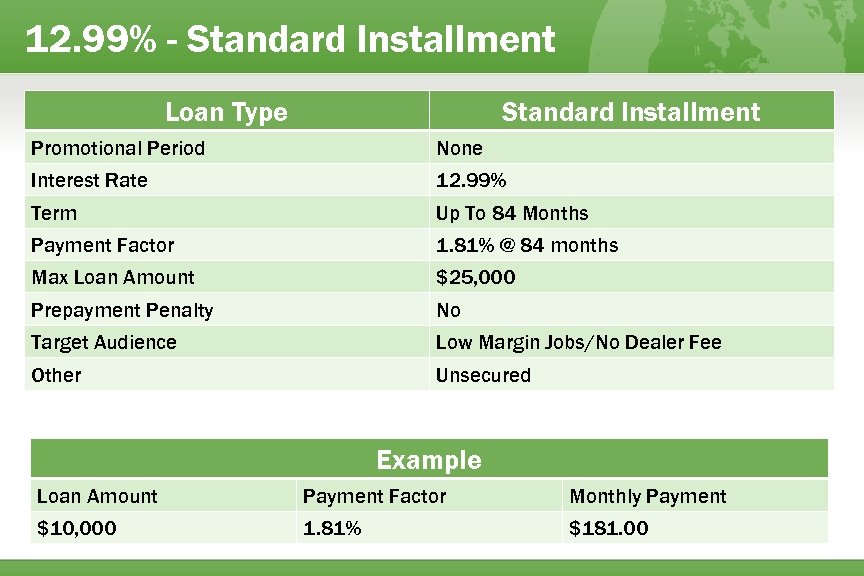 12.99% - Standard Installment

| Loan Type | Standard Installment |
|---|---|
| Promotional Period | None |
| Interest Rate | 12.99% |
| Term | Up To 84 Months |
| Payment Factor | 1.81% @ 84 months |
| Max Loan Amount | $25,000 |
| Prepayment Penalty | No |
| Target Audience | Low Margin Jobs/No Dealer Fee |
| Other | Unsecured |

Example

| Loan Amount | Payment Factor | Monthly Payment |
|---|---|---|
| $10,000 | 1.81% | $181.00 |